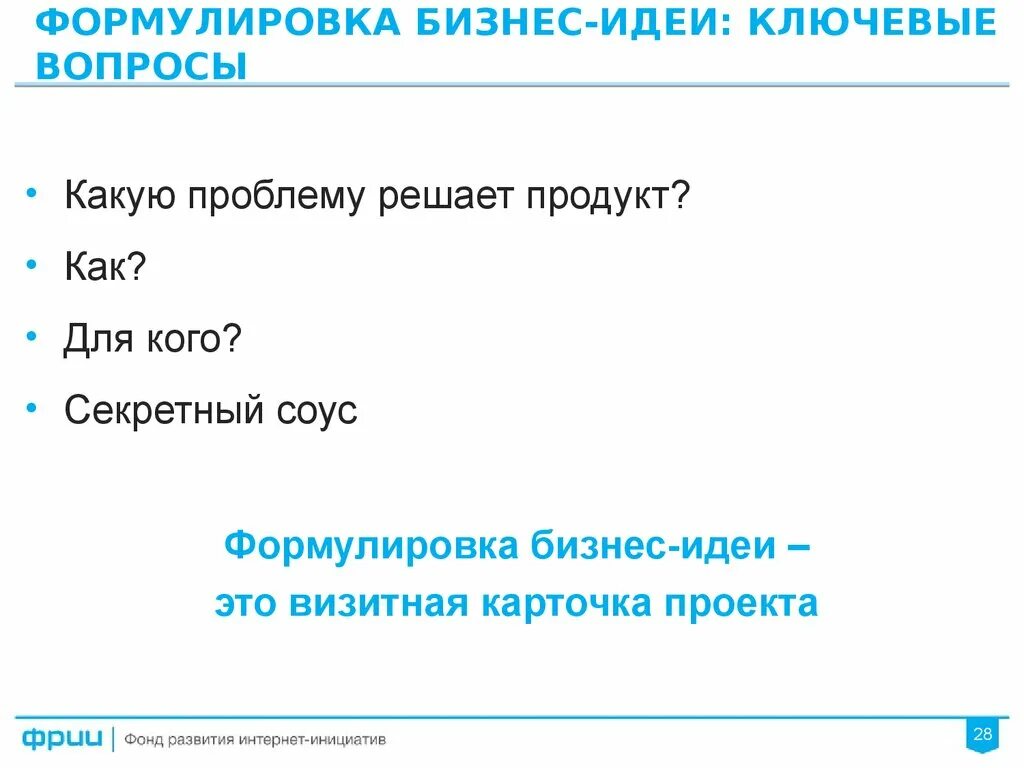 ФОРМУЛИРОВКА БИЗНЕС-ИДЕИ: КЛЮЧЕВЫЕ ВОПРОСЫ

• Какую проблему решает продукт?
• Как?
• Для кого?
• Секретный соус

Формулировка бизнес-идеи – это визитная карточка проекта

фрии | Фонд развития интернет-инициатив

28